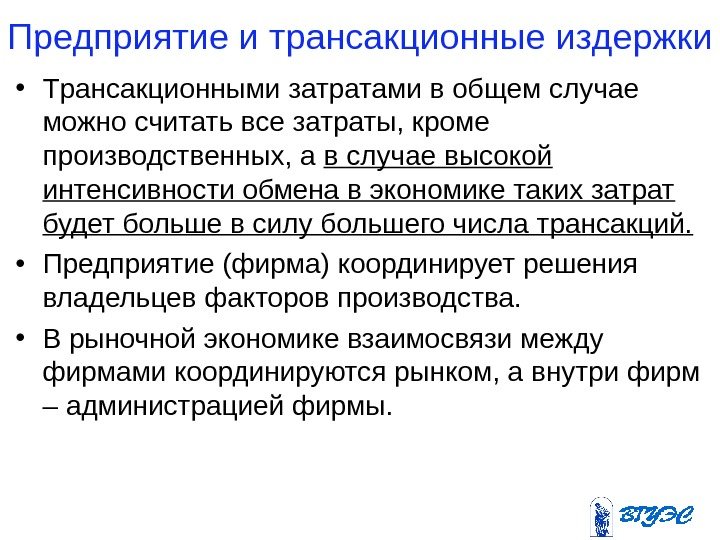 Предприятие и трансакционные издержки

• Трансакционными затратами в общем случае можно считать все затраты, кроме производственных, а в случае высокой интенсивности обмена в экономике таких затрат будет больше в силу большего числа трансакций.

• Предприятие (фирма) координирует решения владельцев факторов производства.

• В рыночной экономике взаимосвязи между фирмами координируются рынком, а внутри фирм – администрацией фирмы.

ВГУЭС